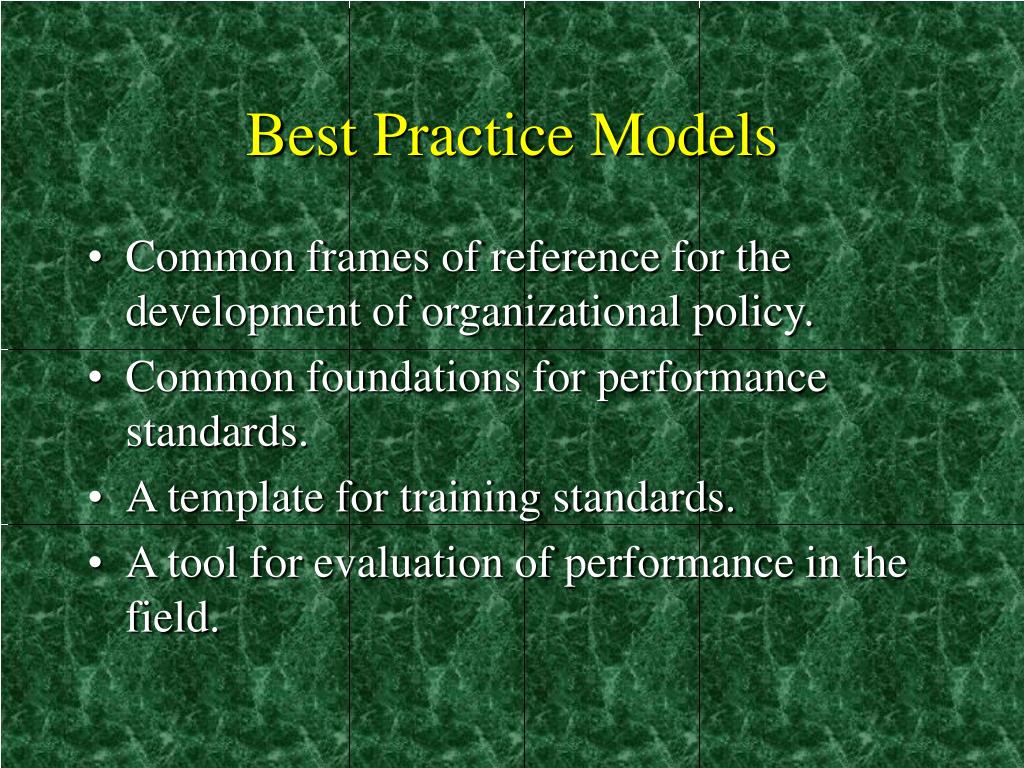 Best Practice Models

• Common frames of reference for the development of organizational policy.
• Common foundations for performance standards.
• A template for training standards.
• A tool for evaluation of performance in the field.